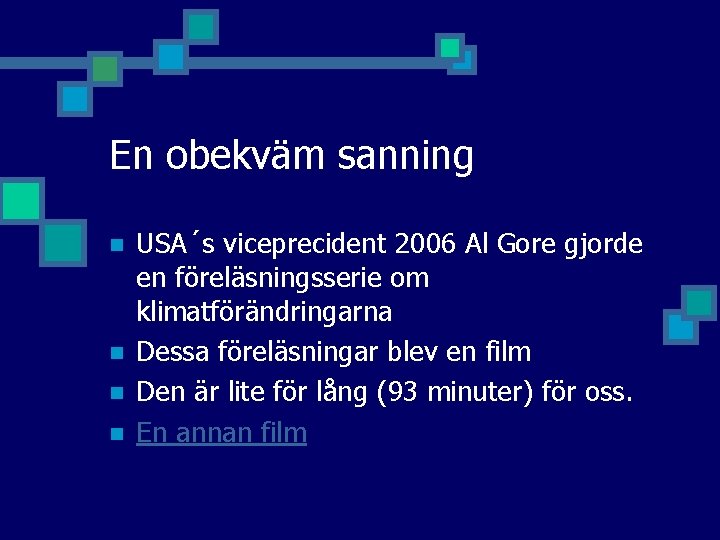 En obekväm sanning

- USA´s viceprecident 2006 Al Gore gjorde en föreläsningsserie om klimatförändringarna
- Dessa föreläsningar blev en film
- Den är lite för lång (93 minuter) för oss.
- En annan film